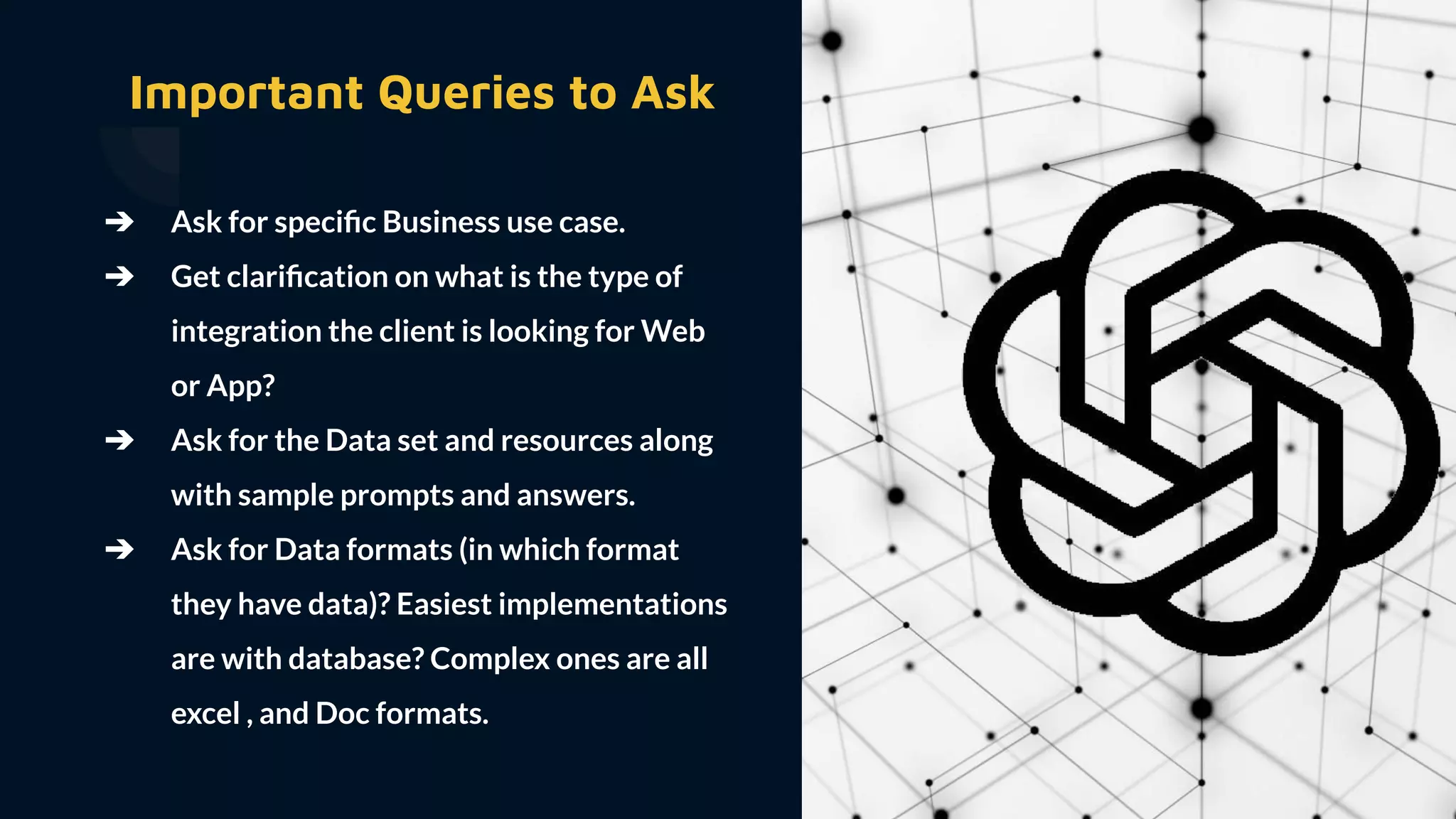 Important Queries to Ask

➔ Ask for specific Business use case.

➔ Get clarification on what is the type of integration the client is looking for Web or App?

➔ Ask for the Data set and resources along with sample prompts and answers.

➔ Ask for Data formats (in which format they have data)? Easiest implementations are with database? Complex ones are all excel , and Doc formats.